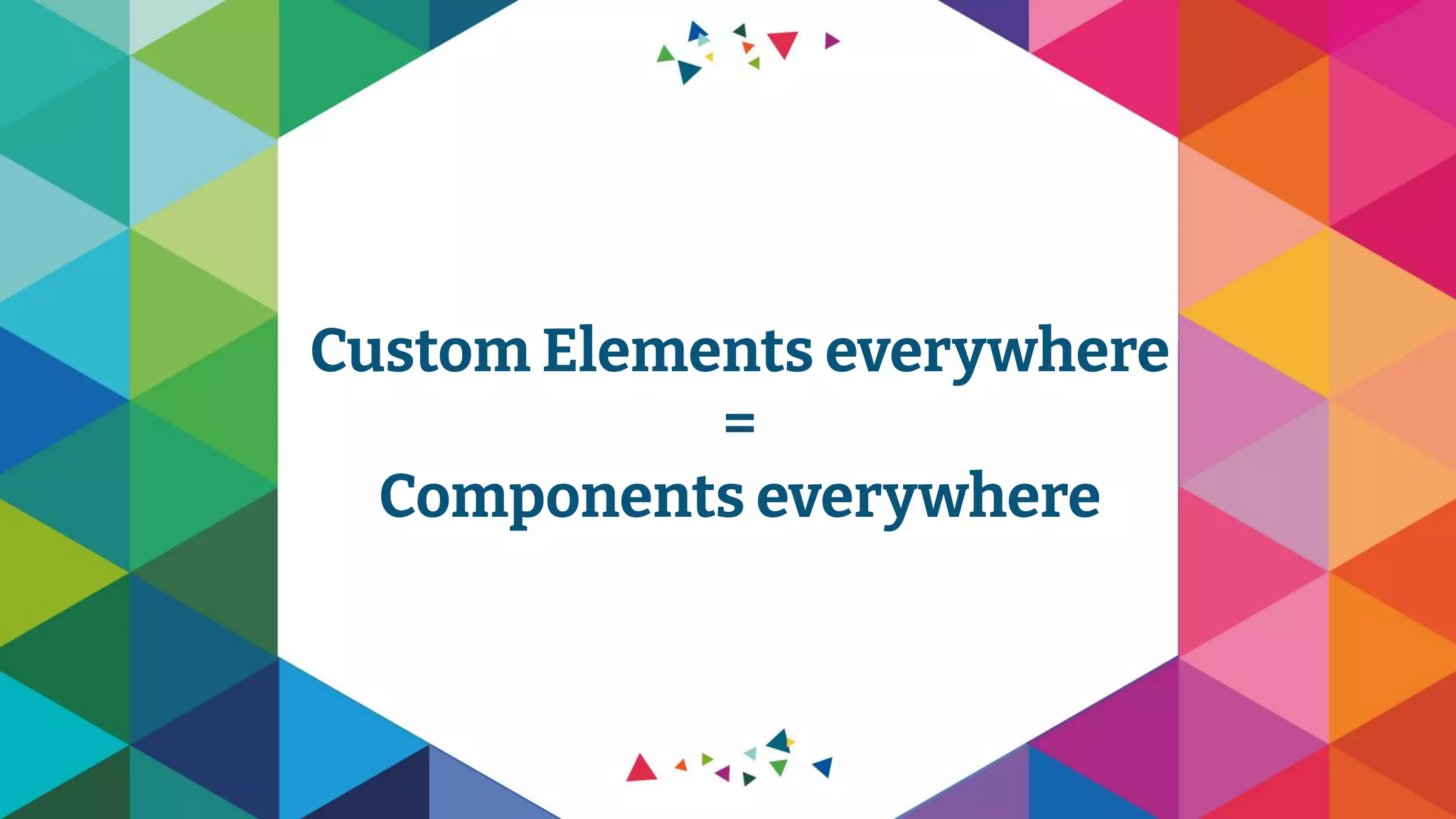 Custom Elements everywhere
=
Components everywhere